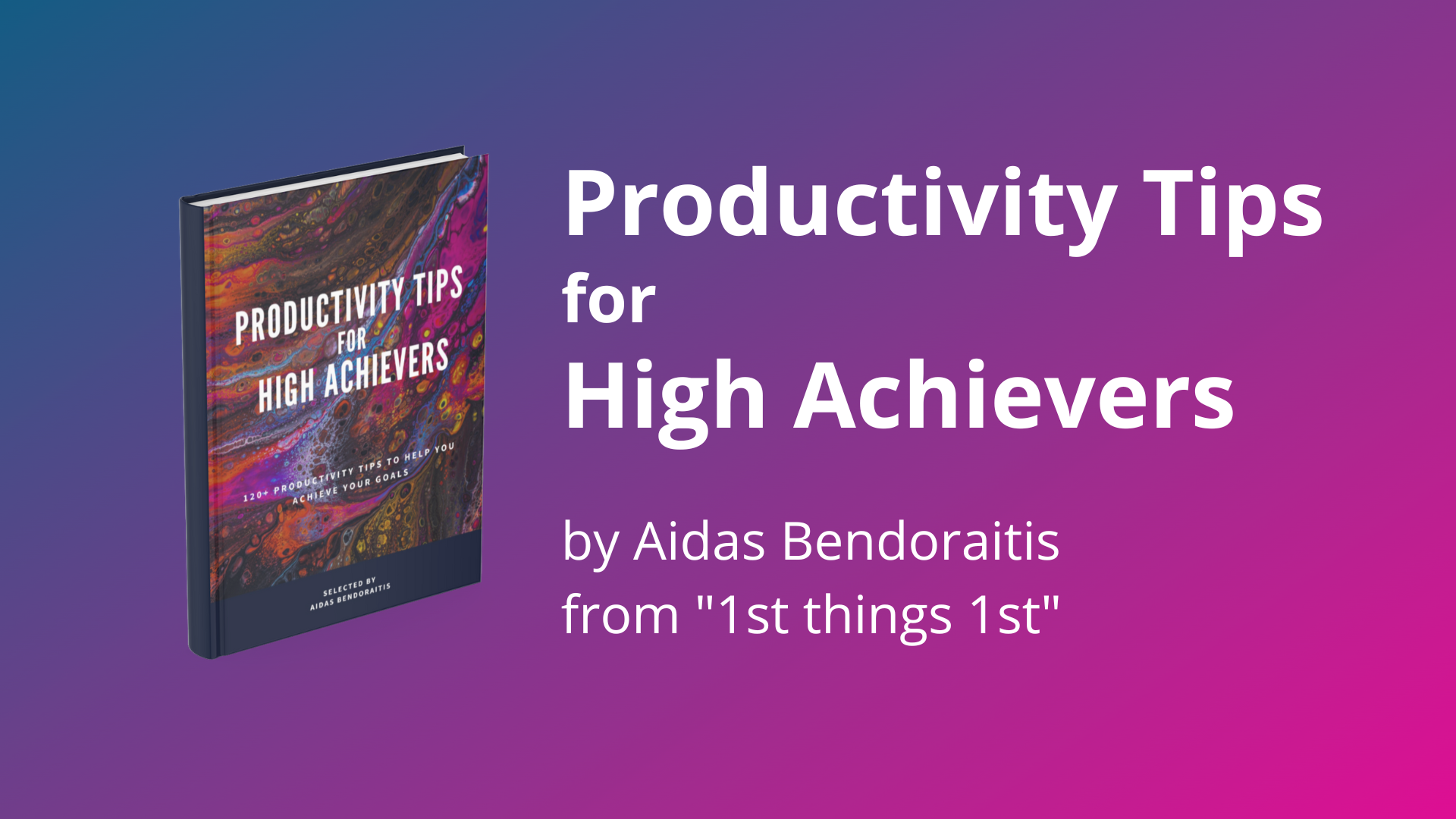 PRODUCTIVITY TIPS
FOR
HIGH ACHIEVERS

120+ PRODUCTIVITY TIPS TO HELP YOU ACHIEVE YOUR GOALS

SELECTED BY
AIDAS BENDORAITIS

Productivity Tips
for
High Achievers

by Aidas Bendoraitis
from "1st things 1st"